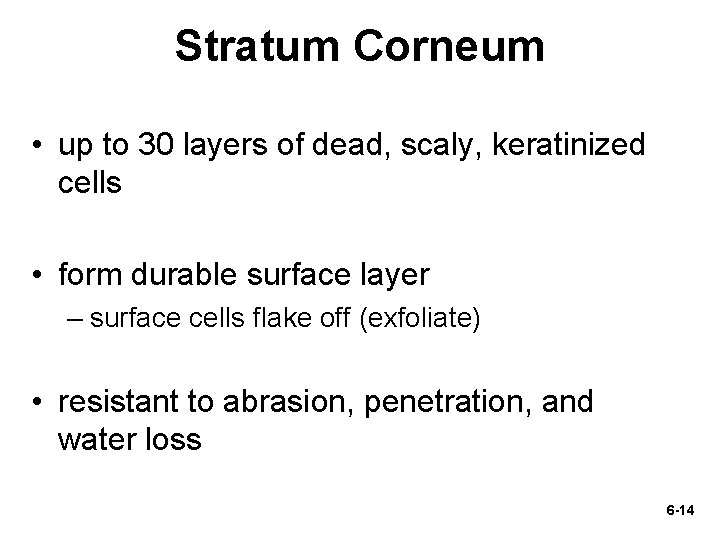 Stratum Corneum

• up to 30 layers of dead, scaly, keratinized cells

• form durable surface layer
– surface cells flake off (exfoliate)

• resistant to abrasion, penetration, and water loss

6-14